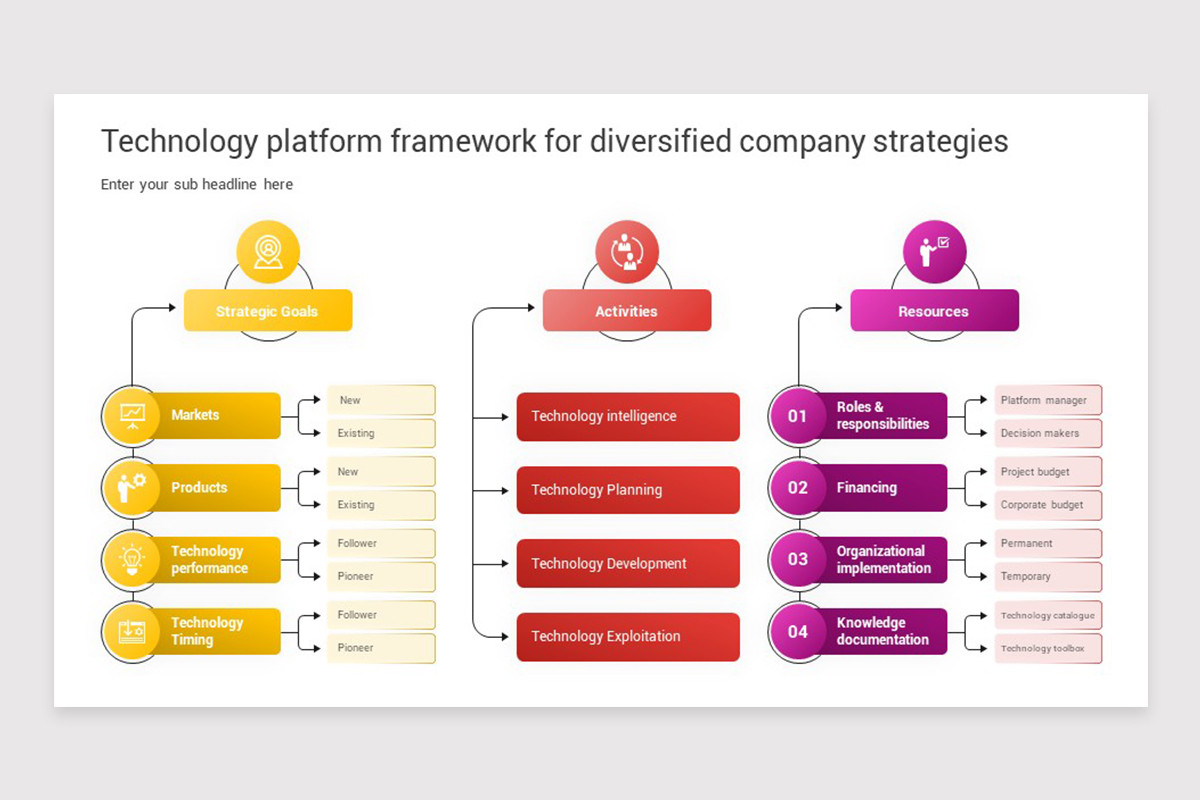 Technology platform framework for diversified company strategies

Enter your sub headline here

Strategic Goals

Markets
New
Existing

Products
New
Existing

Technology performance
Follower
Pioneer

Technology Timing
Follower
Pioneer

Activities

Technology intelligence

Technology Planning

Technology Development

Technology Exploitation

Resources

01 Roles & responsibilities
Platform manager
Decision makers

02 Financing
Project budget
Corporate budget

03 Organizational implementation
Permanent
Temporary

04 Knowledge documentation
Technology catalogue
Technology toolbox